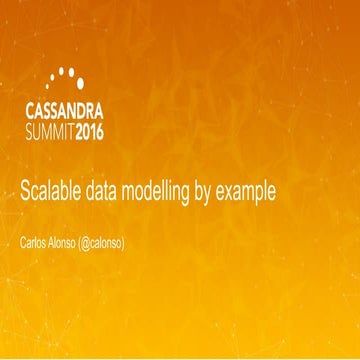 CASSANDRA SUMMIT2016

Scalable data modelling by example

Carlos Alonso (@calonso)